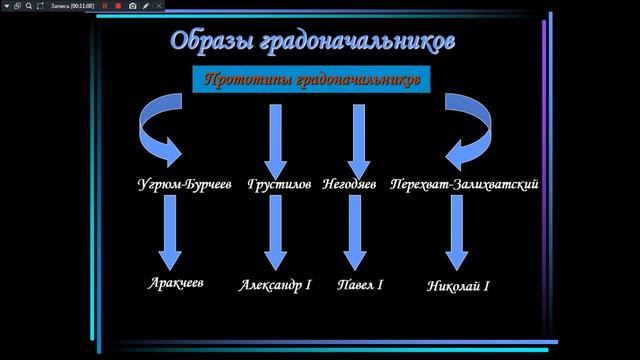 Запись [00:11:08]

Образы градоначальников

Прототипы градоначальников

Угрюм-Бурчеев Грустилов Негодяев Перехват-Залихватский

Аракчеев Александр I Павел I Николай I